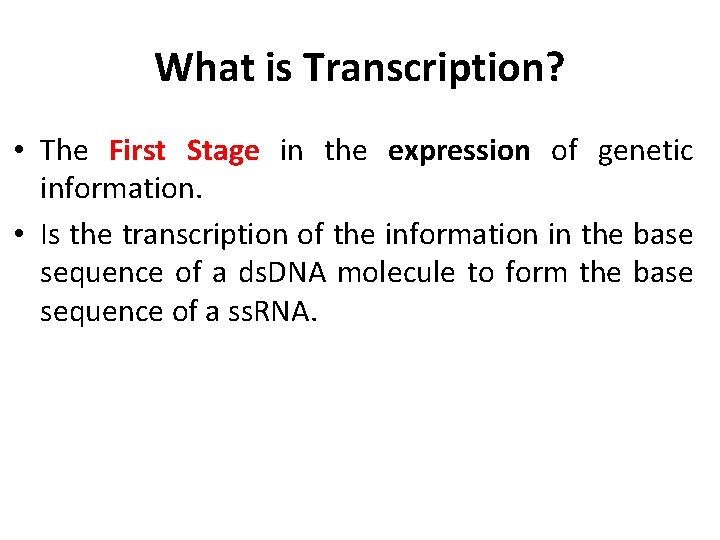 What is Transcription?

• The First Stage in the expression of genetic information.

• Is the transcription of the information in the base sequence of a dsDNA molecule to form the base sequence of a ssRNA.